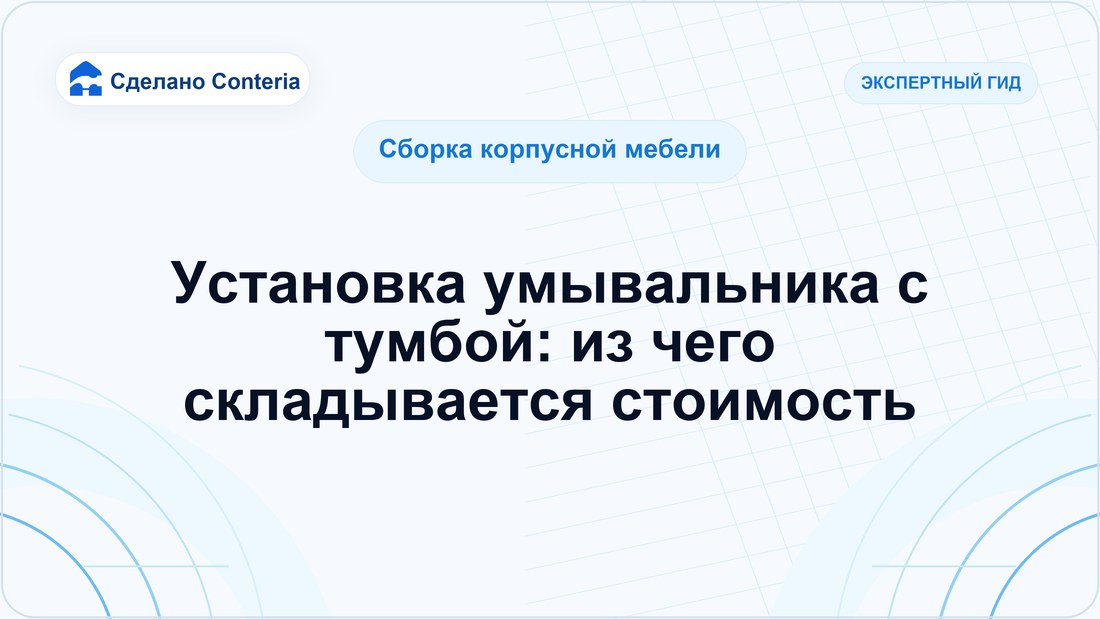 Сделано Conteria

ЭКСПЕРТНЫЙ ГИД

Сборка корпусной мебели

Установка умывальника с тумбой: из чего складывается стоимость